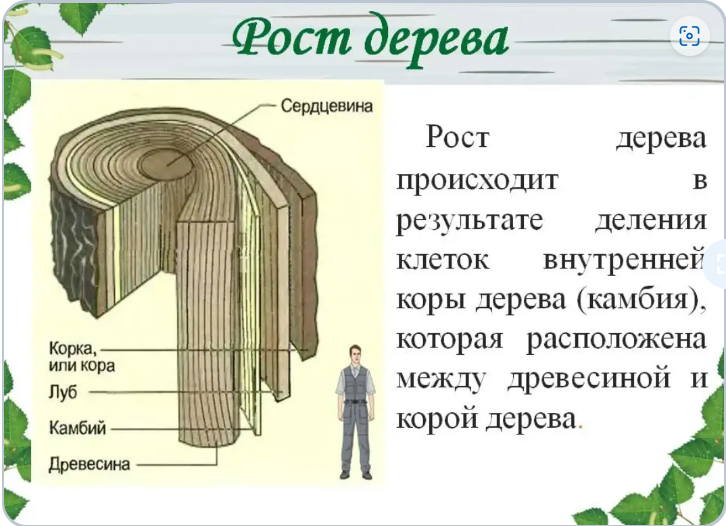 Рост дерева

Сердцевина

Корка, или кора

Луб

Камбий

Древесина

Рост дерева происходит в результате деления клеток внутренней коры дерева (камбия), которая расположена между древесиной и корой дерева.